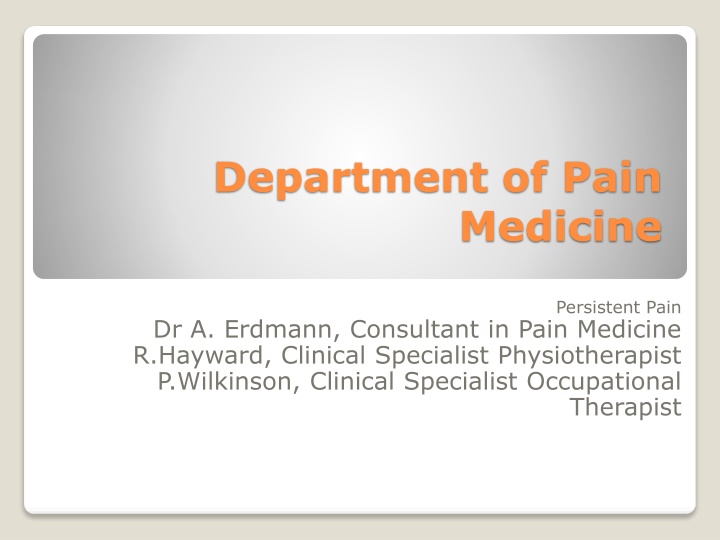 Department of Pain Medicine

Persistent Pain
Dr A. Erdmann, Consultant in Pain Medicine
R.Hayward, Clinical Specialist Physiotherapist
P.Wilkinson, Clinical Specialist Occupational Therapist